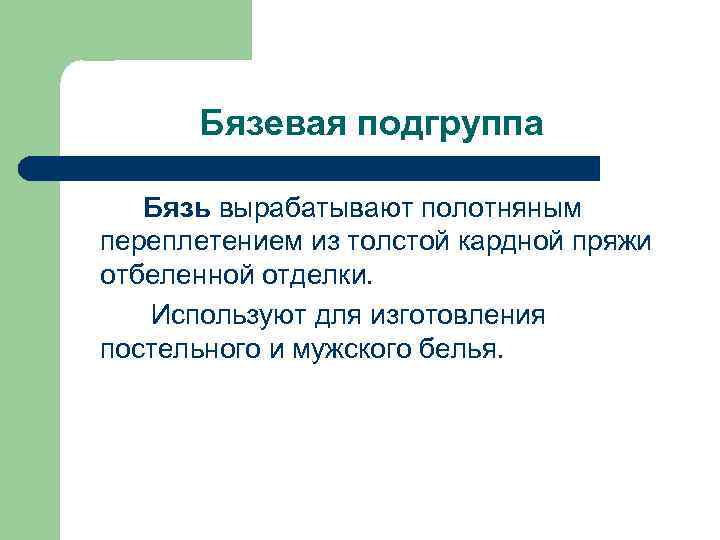 Бязевая подгруппа

Бязь вырабатывают полотняным переплетением из толстой кардной пряжи отбеленной отделки.

Используют для изготовления постельного и мужского белья.